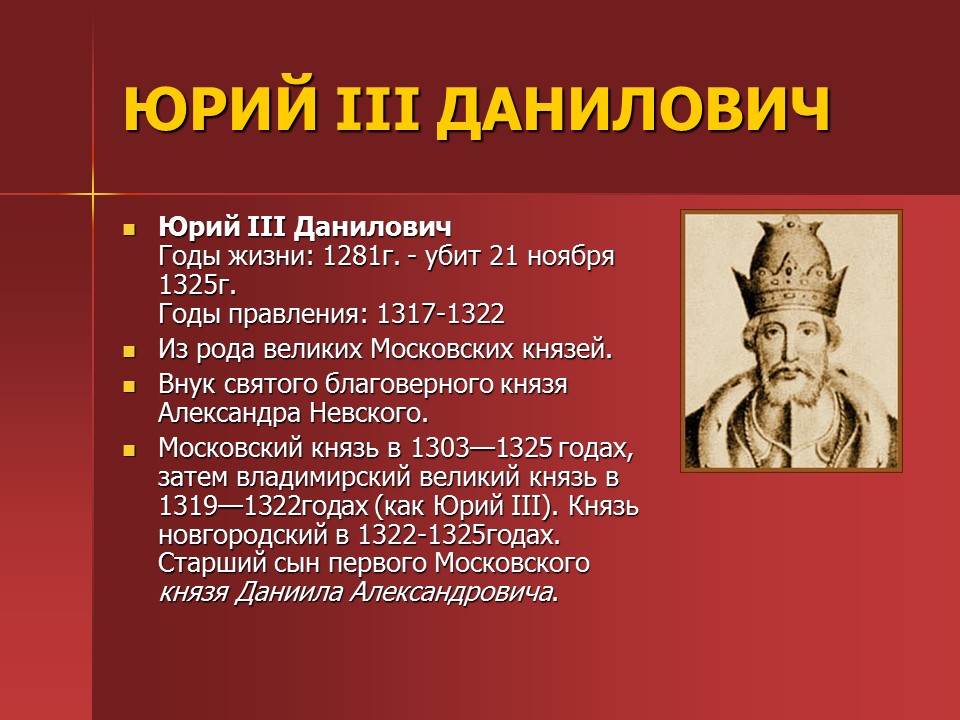 ЮРИЙ III ДАНИЛОВИЧ

Юрий III Данилович
Годы жизни: 1281г. - убит 21 ноября 1325г.
Годы правления: 1317-1322

Из рода великих Московских князей.

Внук святого благоверного князя Александра Невского.

Московский князь в 1303—1325 годах, затем владимирский великий князь в 1319—1322годах (как Юрий III). Князь новгородский в 1322-1325годах. Старший сын первого Московского князя Даниила Александровича.